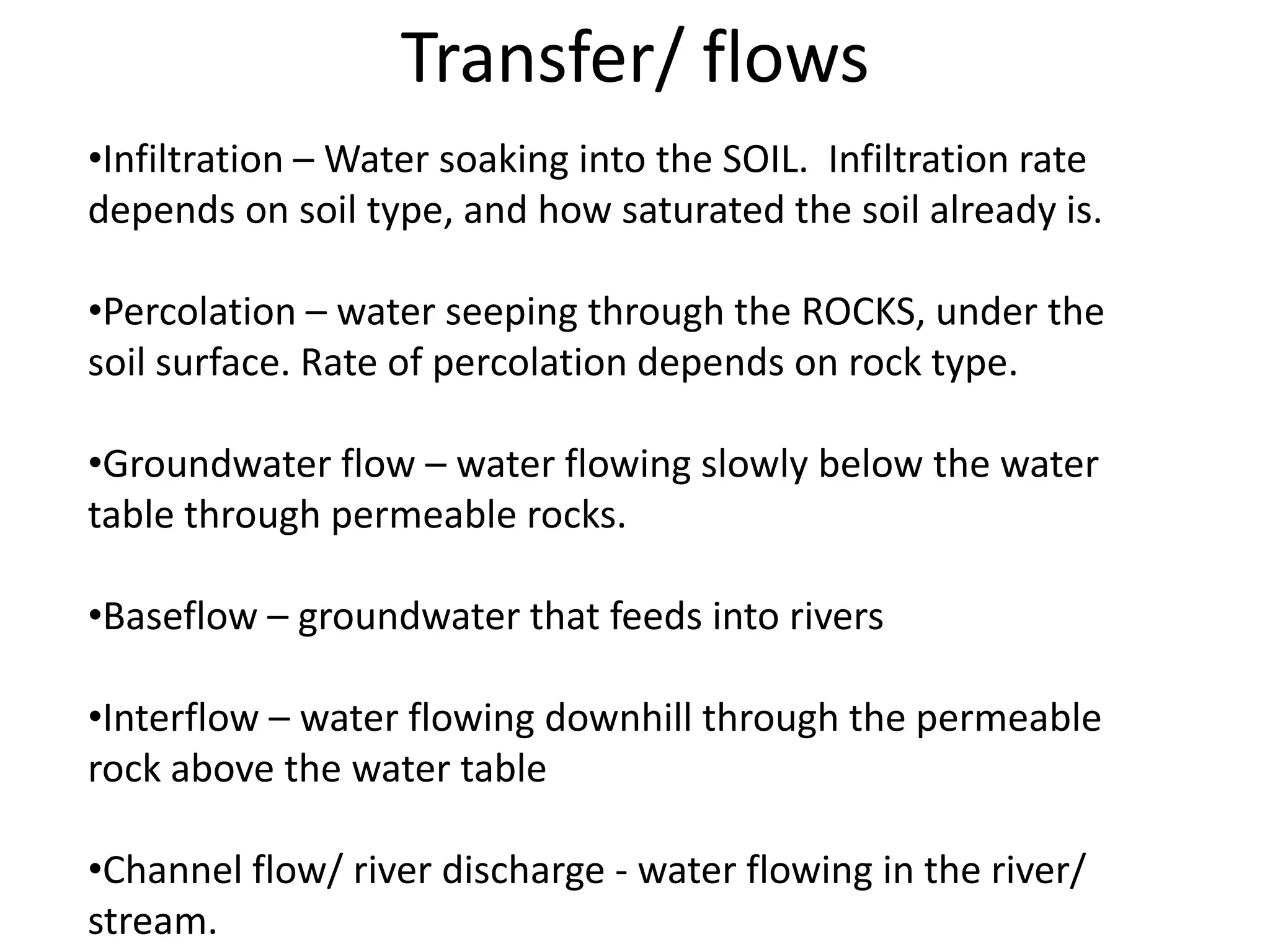 Transfer/ flows

•Infiltration – Water soaking into the SOIL.  Infiltration rate depends on soil type, and how saturated the soil already is.

•Percolation – water seeping through the ROCKS, under the soil surface. Rate of percolation depends on rock type.

•Groundwater flow – water flowing slowly below the water table through permeable rocks.

•Baseflow – groundwater that feeds into rivers

•Interflow – water flowing downhill through the permeable rock above the water table

•Channel flow/ river discharge - water flowing in the river/ stream.